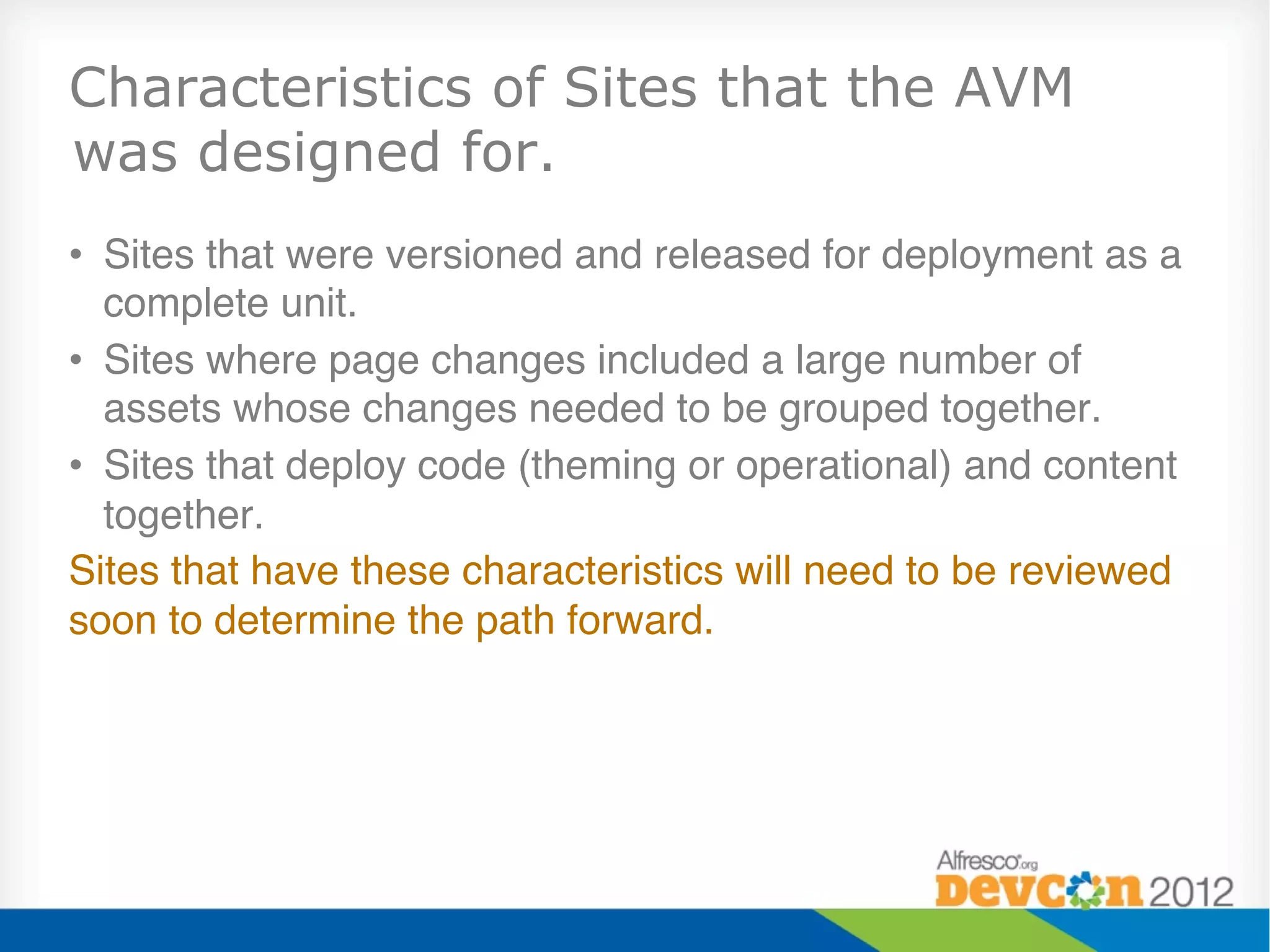 Characteristics of Sites that the AVM was designed for.

• Sites that were versioned and released for deployment as a complete unit.
• Sites where page changes included a large number of assets whose changes needed to be grouped together.
• Sites that deploy code (theming or operational) and content together.

Sites that have these characteristics will need to be reviewed soon to determine the path forward.

Alfresco.org
DevCon 2012